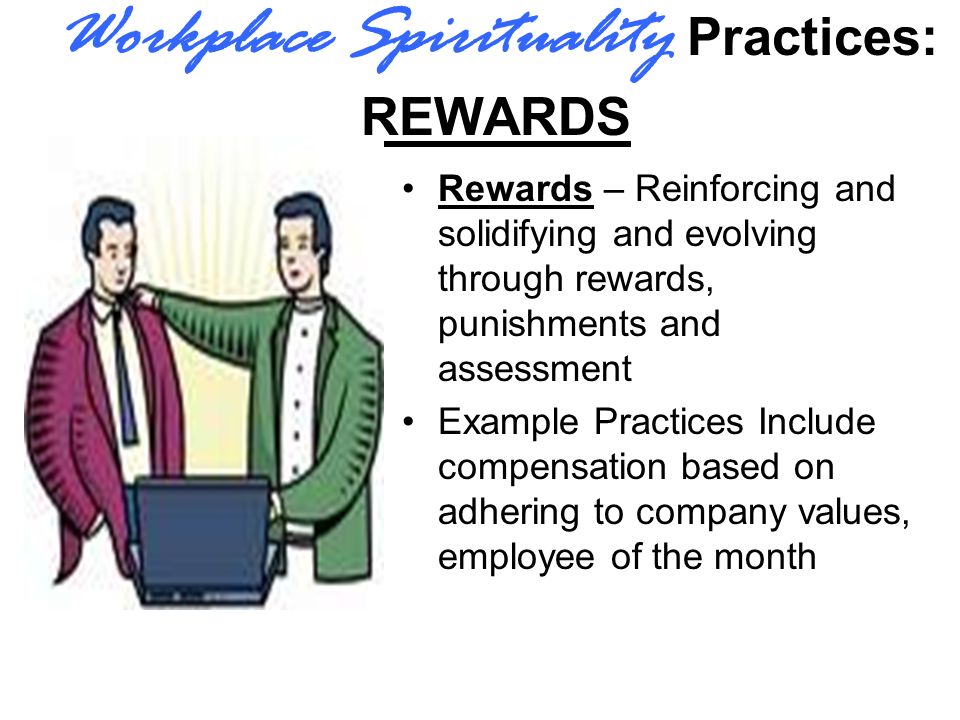 Workplace Spirituality Practices:
REWARDS

• Rewards – Reinforcing and solidifying and evolving through rewards, punishments and assessment
• Example Practices Include compensation based on adhering to company values, employee of the month